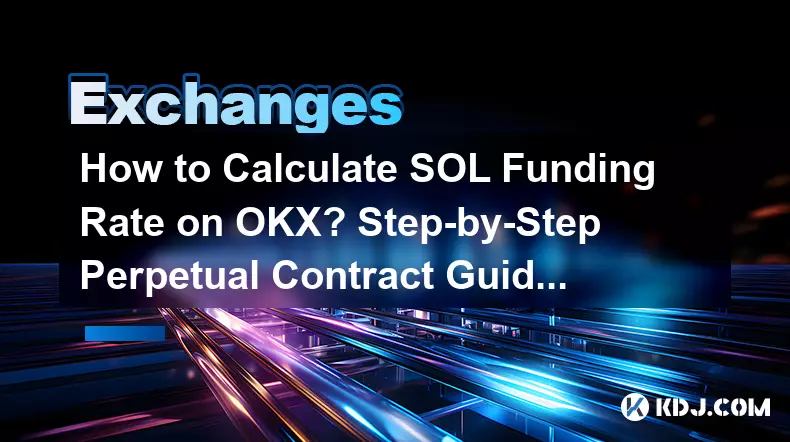 Exchanges

How to Calculate SOL Funding Rate on OKX? Step-by-Step Perpetual Contract Guid...

KDJ.COM